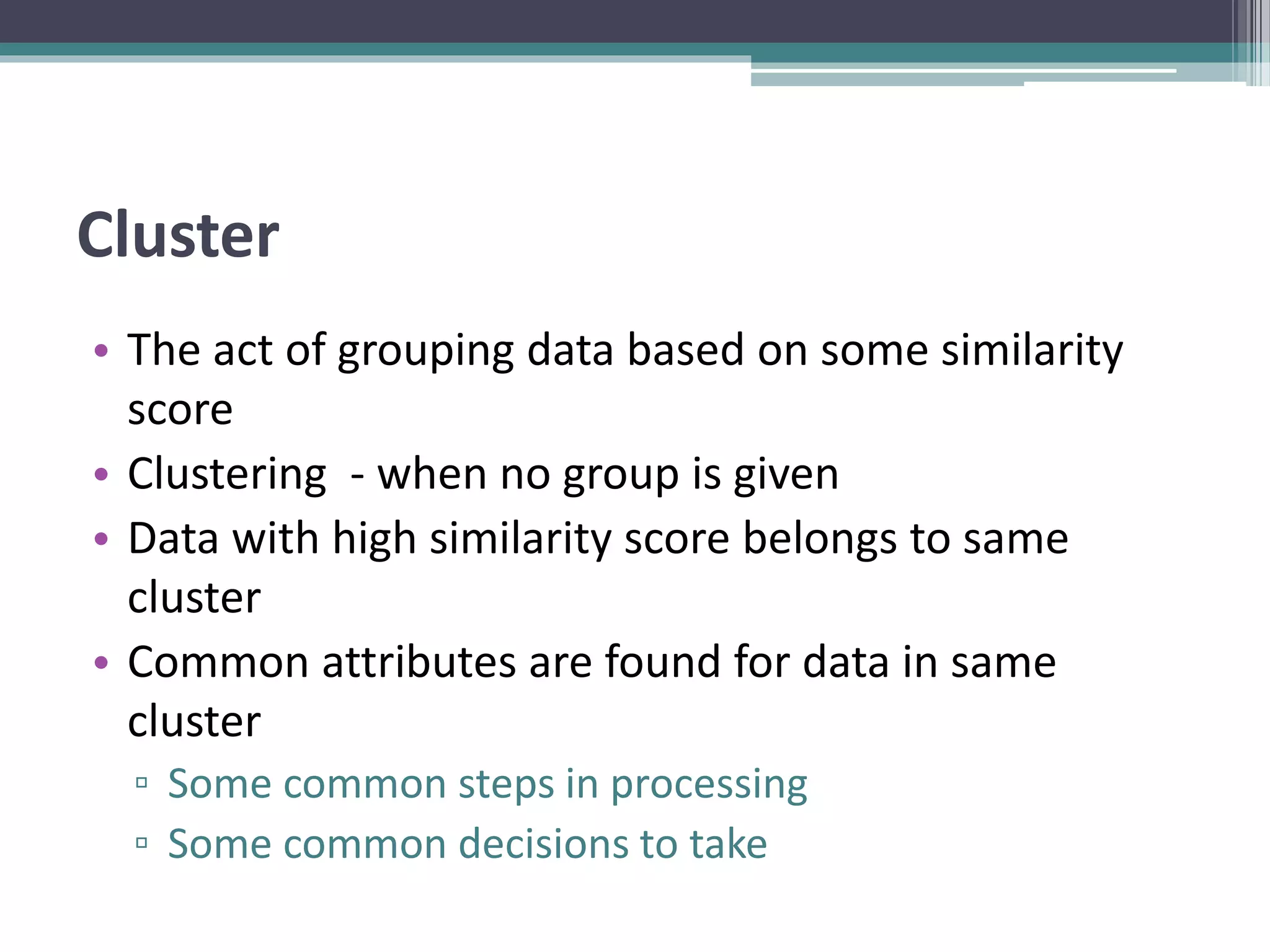 Cluster

• The act of grouping data based on some similarity score
• Clustering  - when no group is given
• Data with high similarity score belongs to same cluster
• Common attributes are found for data in same cluster
	▫ Some common steps in processing
	▫ Some common decisions to take